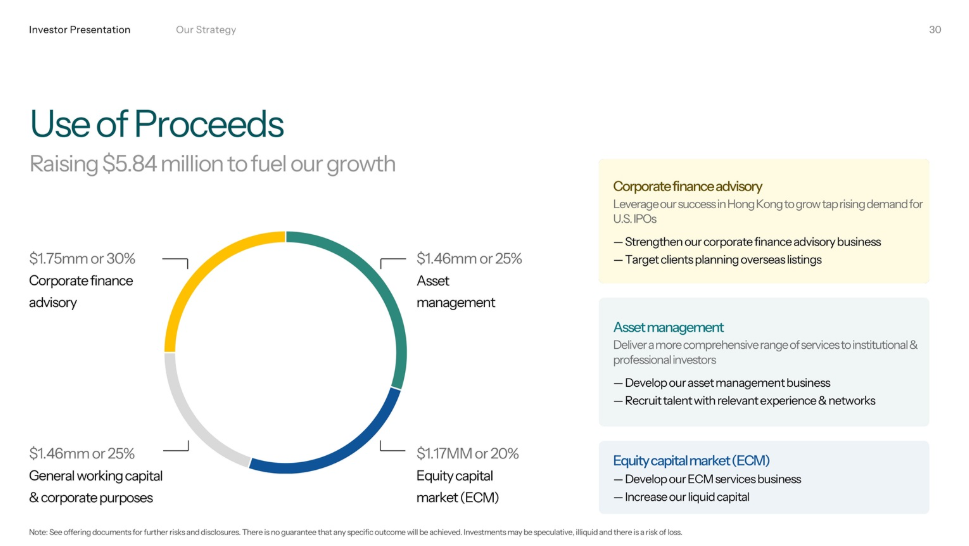 Investor Presentation Our Strategy 30

Use of Proceeds

Raising $5.84 million to fuel our growth

$1.75mm or 30%
Corporate finance advisory

$1.46mm or 25%
Asset management

$1.46mm or 25%
General working capital & corporate purposes

$1.17MM or 20%
Equity capital market (ECM)

Corporate finance advisory
Leverage our success in Hong Kong to grow tap rising demand for U.S. IPOs
— Strengthen our corporate finance advisory business
— Target clients planning overseas listings

Asset management
Deliver a more comprehensive range of services to institutional & professional investors
— Develop our asset management business
— Recruit talent with relevant experience & networks

Equity capital market (ECM)
— Develop our ECM services business
— Increase our liquid capital

Note: See offering documents for further risks and disclosures. There is no guarantee that any specific outcome will be achieved. Investments may be speculative, illiquid and there is a risk of loss.